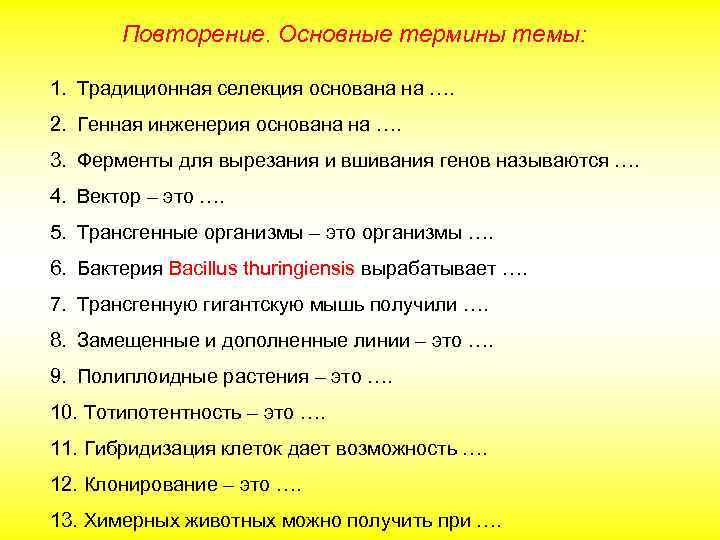 Повторение. Основные термины темы:

1. Традиционная селекция основана на ….
2. Генная инженерия основана на ….
3. Ферменты для вырезания и вшивания генов называются ….
4. Вектор – это ….
5. Трансгенные организмы – это организмы ….
6. Бактерия Bacillus thuringiensis вырабатывает ….
7. Трансгенную гигантскую мышь получили ….
8. Замещенные и дополненные линии – это ….
9. Полиплоидные растения – это ….
10. Тотипотентность – это ….
11. Гибридизация клеток дает возможность ….
12. Клонирование – это ….
13. Химерных животных можно получить при ….